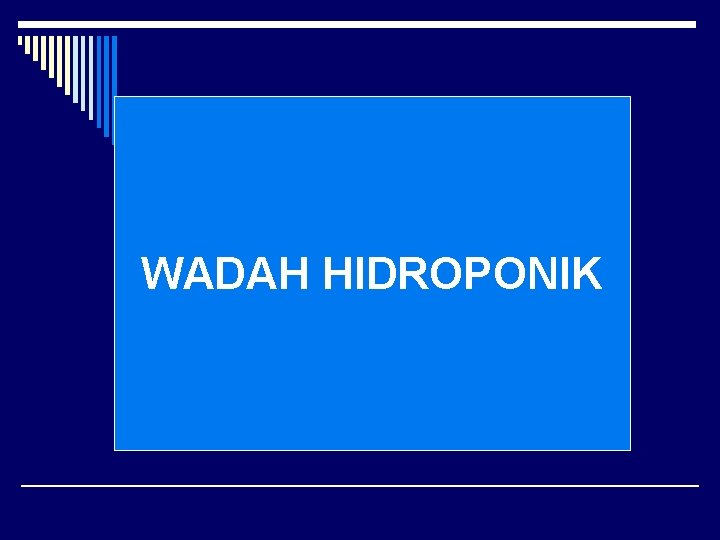 WADAH HIDROPONIK